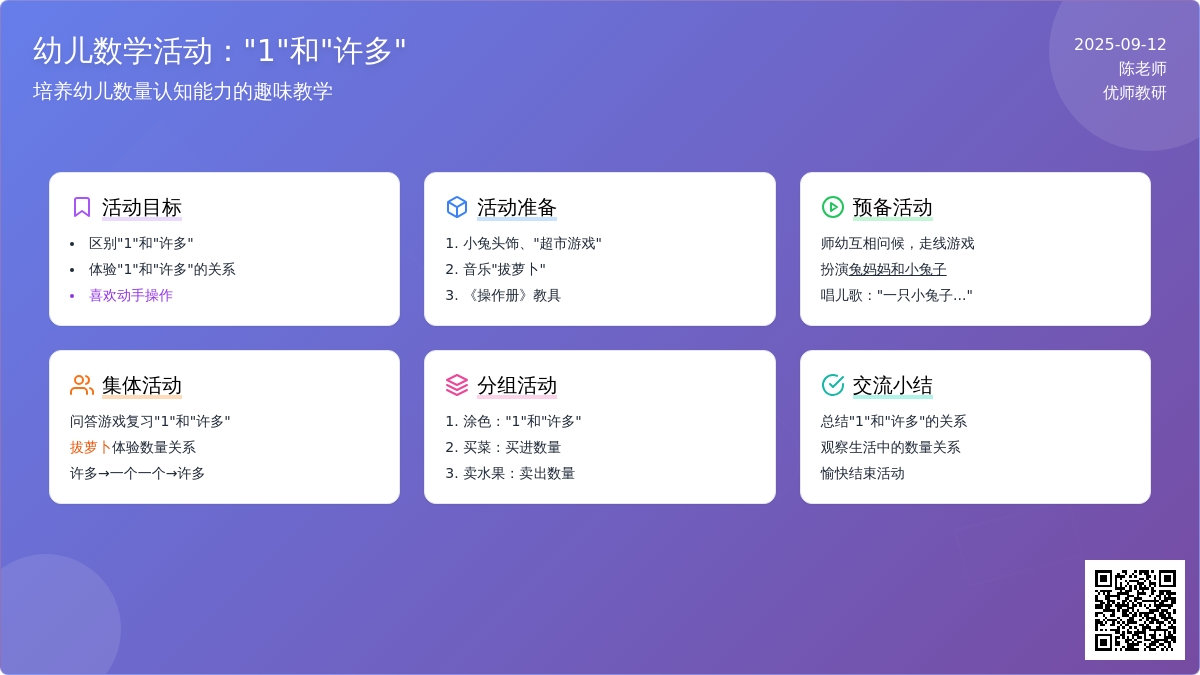 幼儿数学活动："1"和"许多"
培养幼儿数量认知能力的趣味教学

2025-09-12
陈老师
优师教研

活动目标
• 区别"1"和"许多"
• 体验"1"和"许多"的关系
• 喜欢动手操作

活动准备
1. 小兔头饰、"超市游戏"
2. 音乐"拔萝卜"
3. 《操作册》教具

预备活动
师幼互相问候，走线游戏
扮演兔妈妈和小兔子
唱儿歌："一只小兔子..."

集体活动
问答游戏复习"1"和"许多"
拔萝卜体验数量关系
许多→一个一个→许多

分组活动
1. 涂色："1"和"许多"
2. 买菜：买进数量
3. 卖水果：卖出数量

交流小结
总结"1"和"许多"的关系
观察生活中的数量关系
愉快结束活动